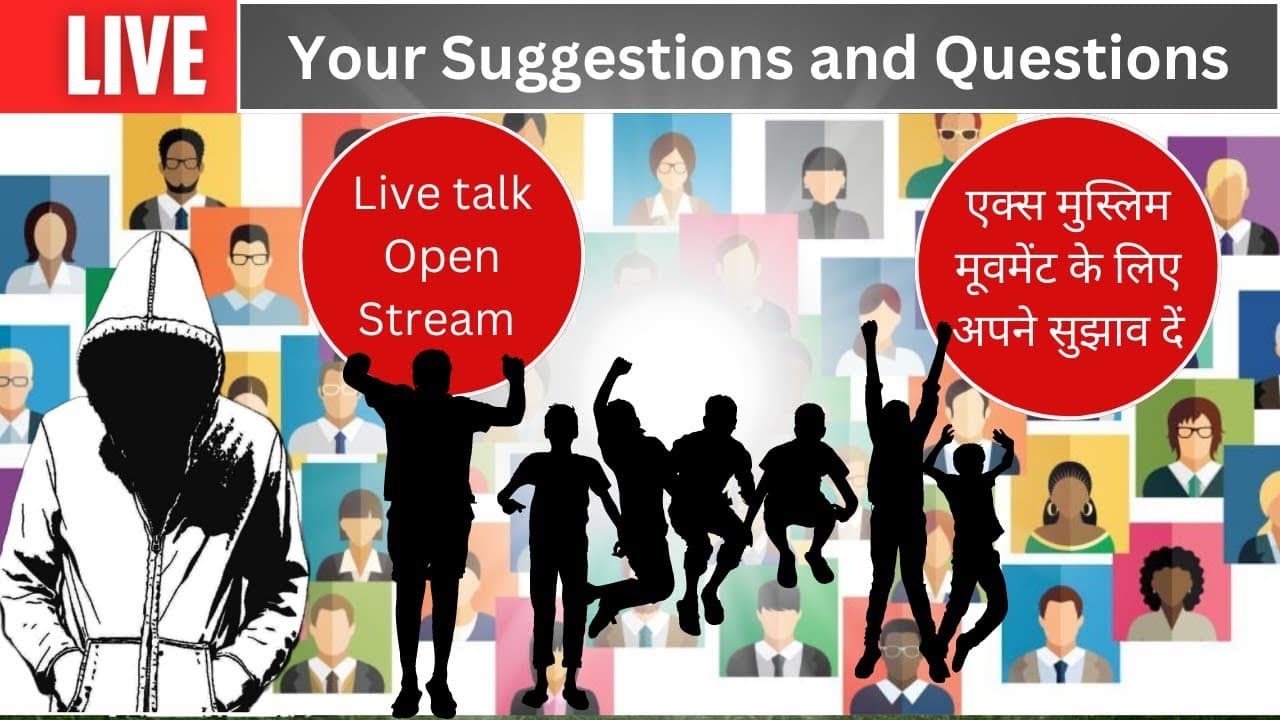 LIVE

Your Suggestions and Questions

Live talk Open Stream

एक्स मुस्लिम मूवमेंट के लिए अपने सुझाव दें